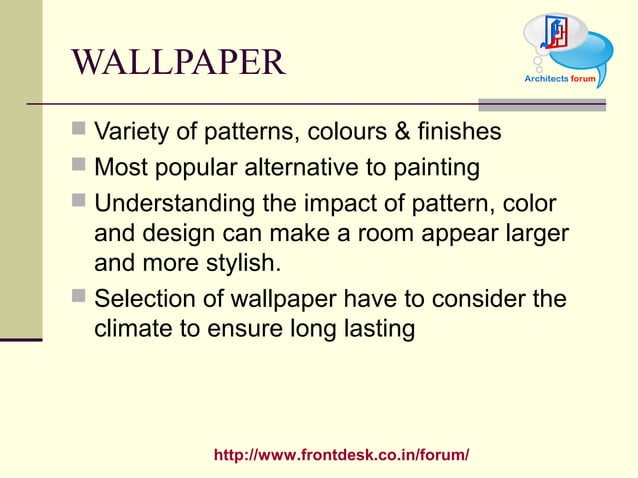 WALLPAPER

Architects forum

- Variety of patterns, colours & finishes
- Most popular alternative to painting
- Understanding the impact of pattern, color and design can make a room appear larger and more stylish.
- Selection of wallpaper have to consider the climate to ensure long lasting

http://www.frontdesk.co.in/forum/